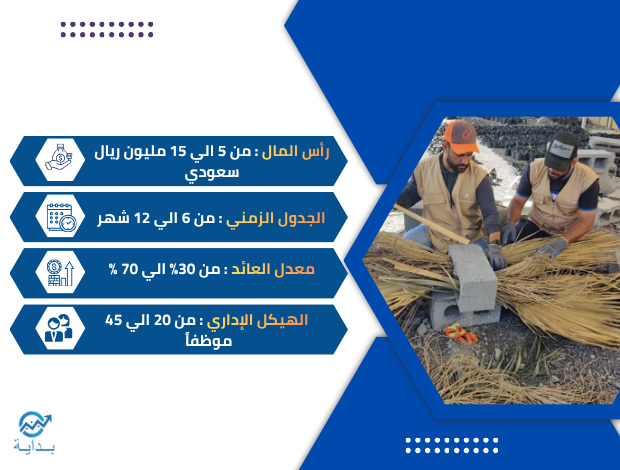 رأس المال : من 5 الي 15 مليون ريال سعودي

الجدول الزمني : من 6 الي 12 شهر

معدل العائد : من 30% الي 70 %

الهيكل الإداري : من 20 الي 45 موظفاً

بداية